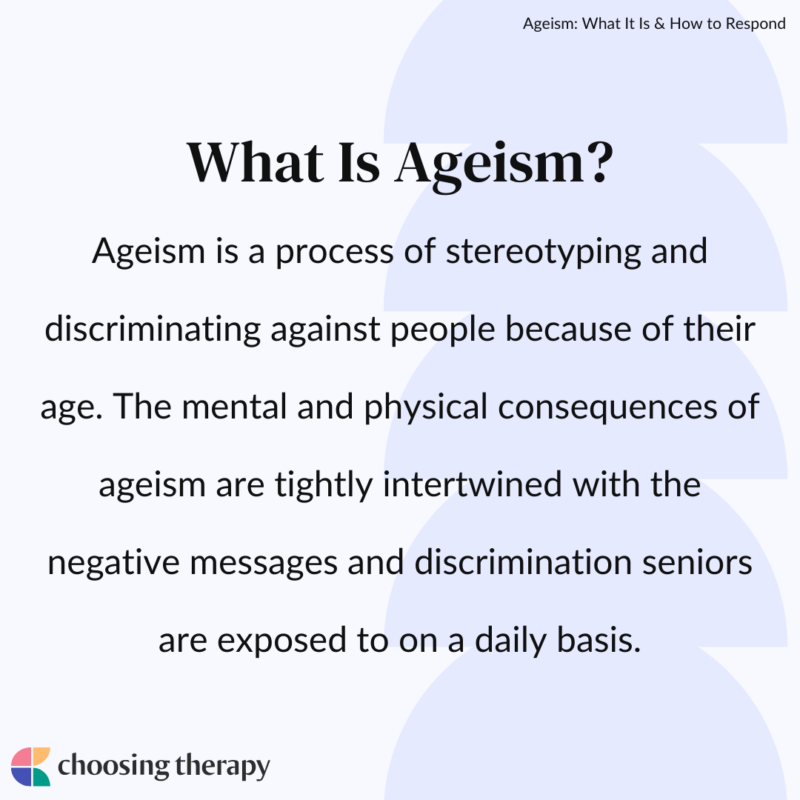 Ageism: What It Is & How to Respond

What Is Ageism?

Ageism is a process of stereotyping and discriminating against people because of their age. The mental and physical consequences of ageism are tightly intertwined with the negative messages and discrimination seniors are exposed to on a daily basis.

choosing therapy